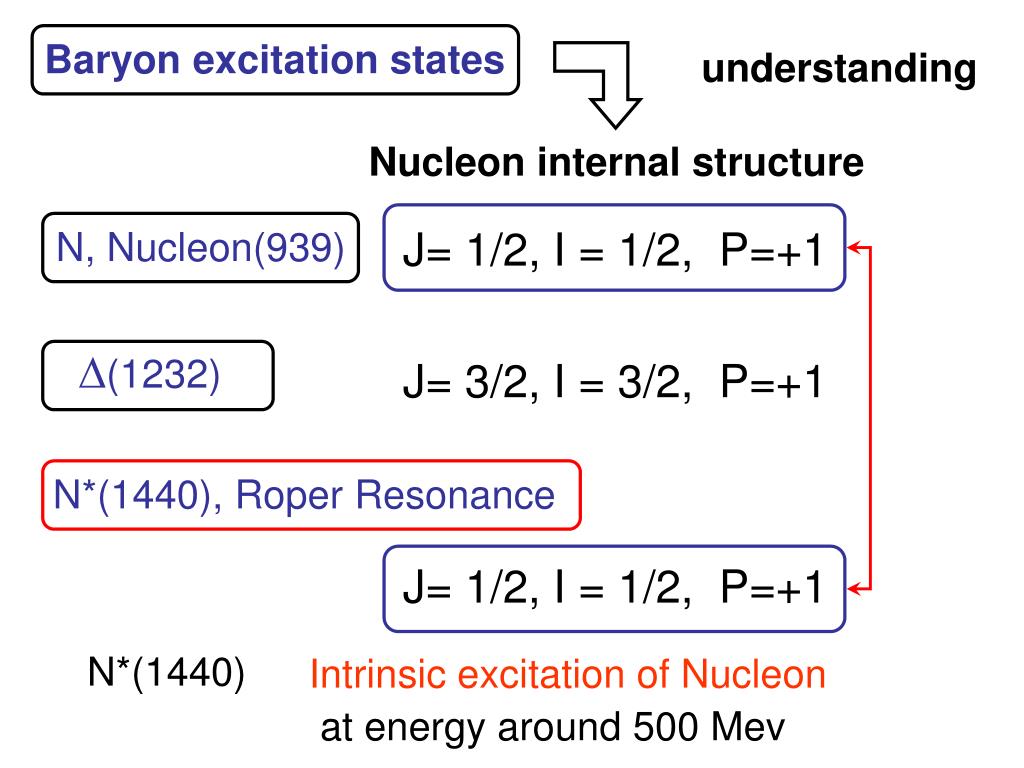 Baryon excitation states

understanding

Nucleon internal structure

N, Nucleon(939)

J= 1/2, I = 1/2, P=+1

$\Delta$(1232)

J= 3/2, I = 3/2, P=+1

N*(1440), Roper Resonance

J= 1/2, I = 1/2, P=+1

N*(1440)

Intrinsic excitation of Nucleon
at energy around 500 Mev